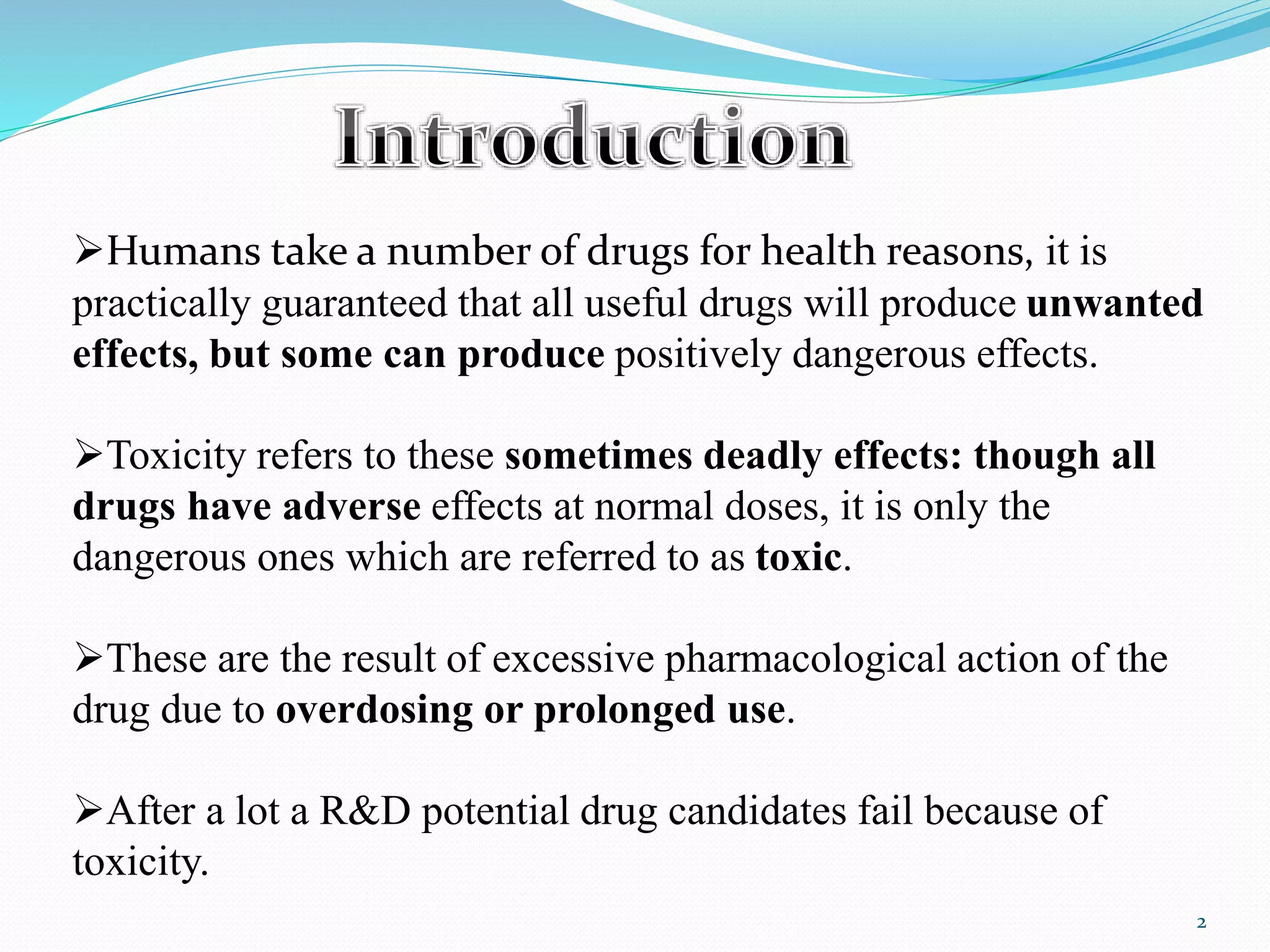 Introduction

➢Humans take a number of drugs for health reasons, it is practically guaranteed that all useful drugs will produce unwanted effects, but some can produce positively dangerous effects.

➢Toxicity refers to these sometimes deadly effects: though all drugs have adverse effects at normal doses, it is only the dangerous ones which are referred to as toxic.

➢These are the result of excessive pharmacological action of the drug due to overdosing or prolonged use.

➢After a lot a R&D potential drug candidates fail because of toxicity.

2